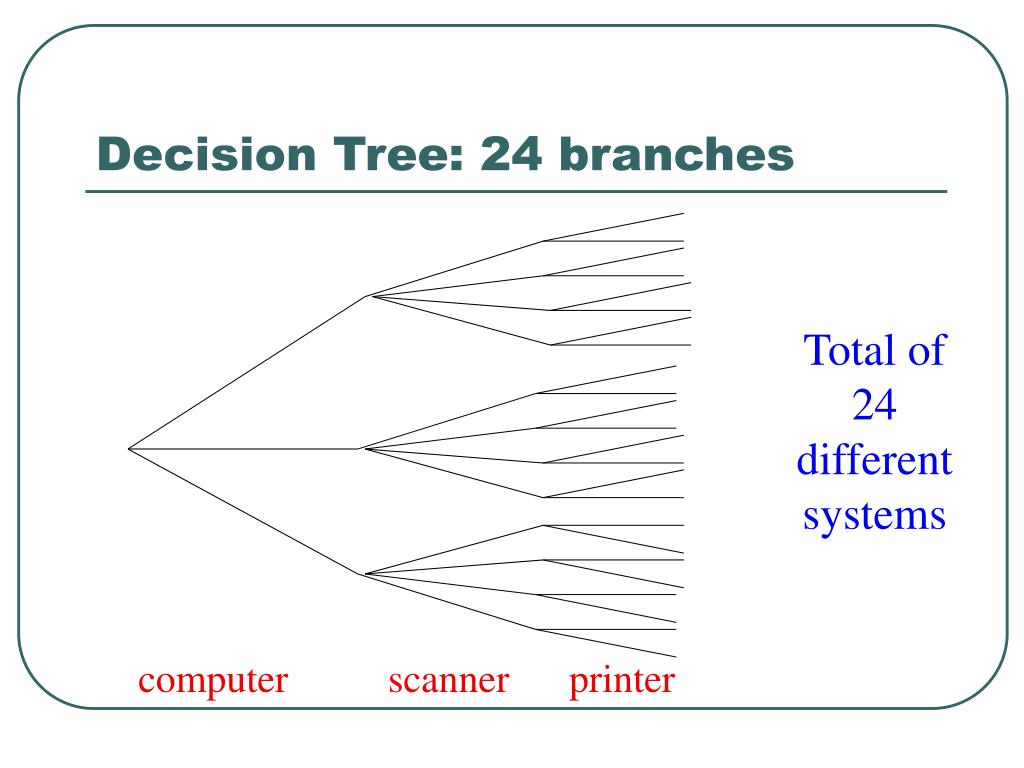 Decision Tree: 24 branches

Total of 24 different systems

computer scanner printer